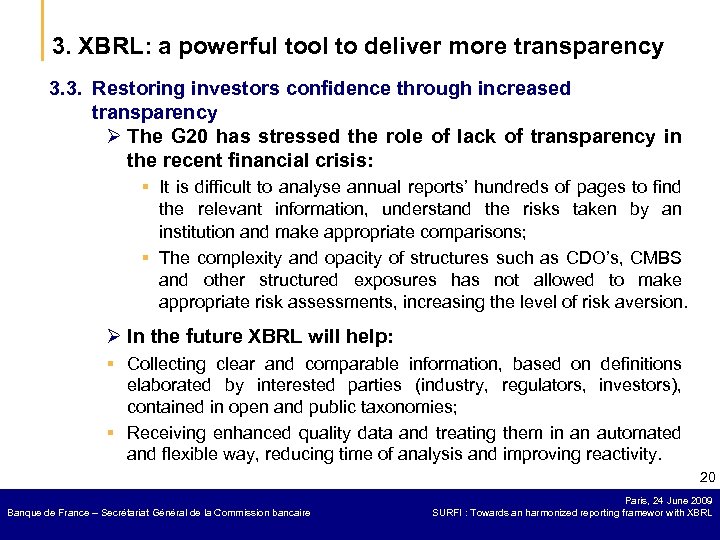 3. XBRL: a powerful tool to deliver more transparency

3.3. Restoring investors confidence through increased transparency

➢ The G20 has stressed the role of lack of transparency in the recent financial crisis:

▪ It is difficult to analyse annual reports' hundreds of pages to find the relevant information, understand the risks taken by an institution and make appropriate comparisons;

▪ The complexity and opacity of structures such as CDO's, CMBS and other structured exposures has not allowed to make appropriate risk assessments, increasing the level of risk aversion.

➢ In the future XBRL will help:

▪ Collecting clear and comparable information, based on definitions elaborated by interested parties (industry, regulators, investors), contained in open and public taxonomies;

▪ Receiving enhanced quality data and treating them in an automated and flexible way, reducing time of analysis and improving reactivity.

20

Banque de France – Secrétariat Général de la Commission bancaire

Paris, 24 June 2009
SURFI : Towards an harmonized reporting framewor with XBRL